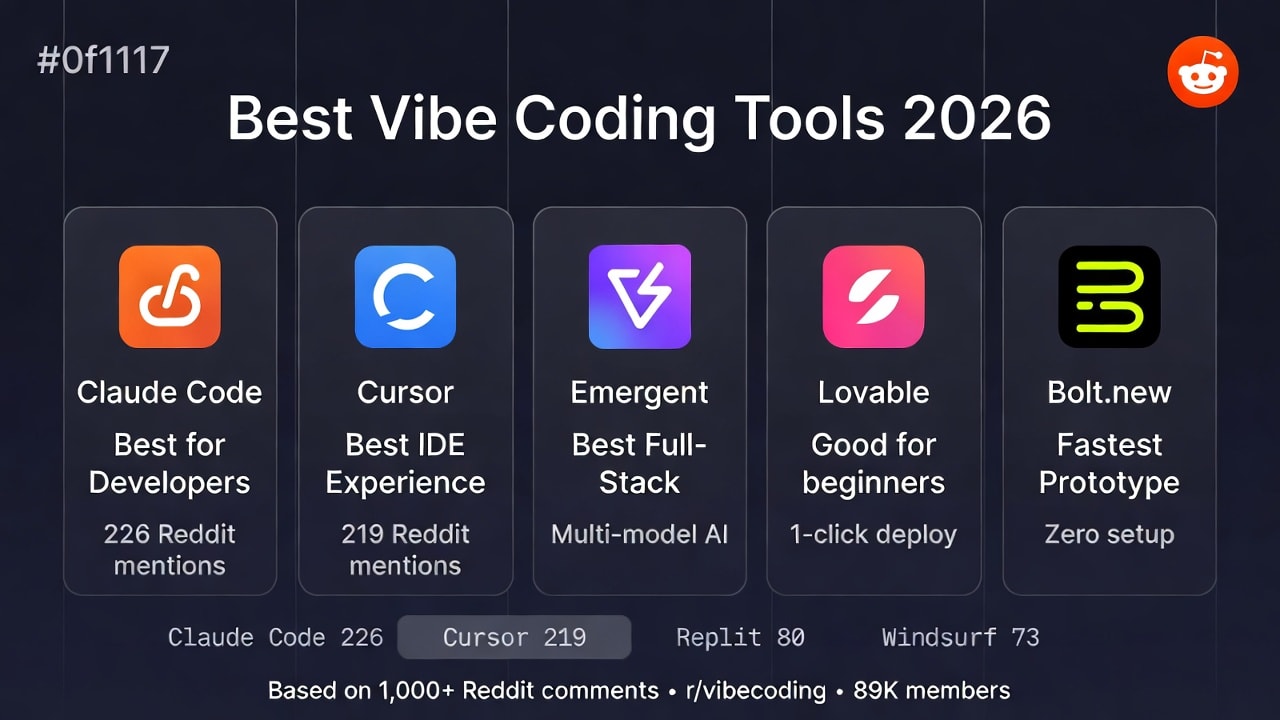 #0f1117

Best Vibe Coding Tools 2026

Claude Code
Best for Developers
226 Reddit mentions

Cursor
Best IDE Experience
219 Reddit mentions

Emergent
Best Full-Stack
Multi-model AI

Lovable
Good for beginners
1-click deploy

Bolt.new
Fastest Prototype
Zero setup

Claude Code 226 Cursor 219 Replit 80 Windsurf 73

Based on 1,000+ Reddit comments • r/vibecoding • 89K members